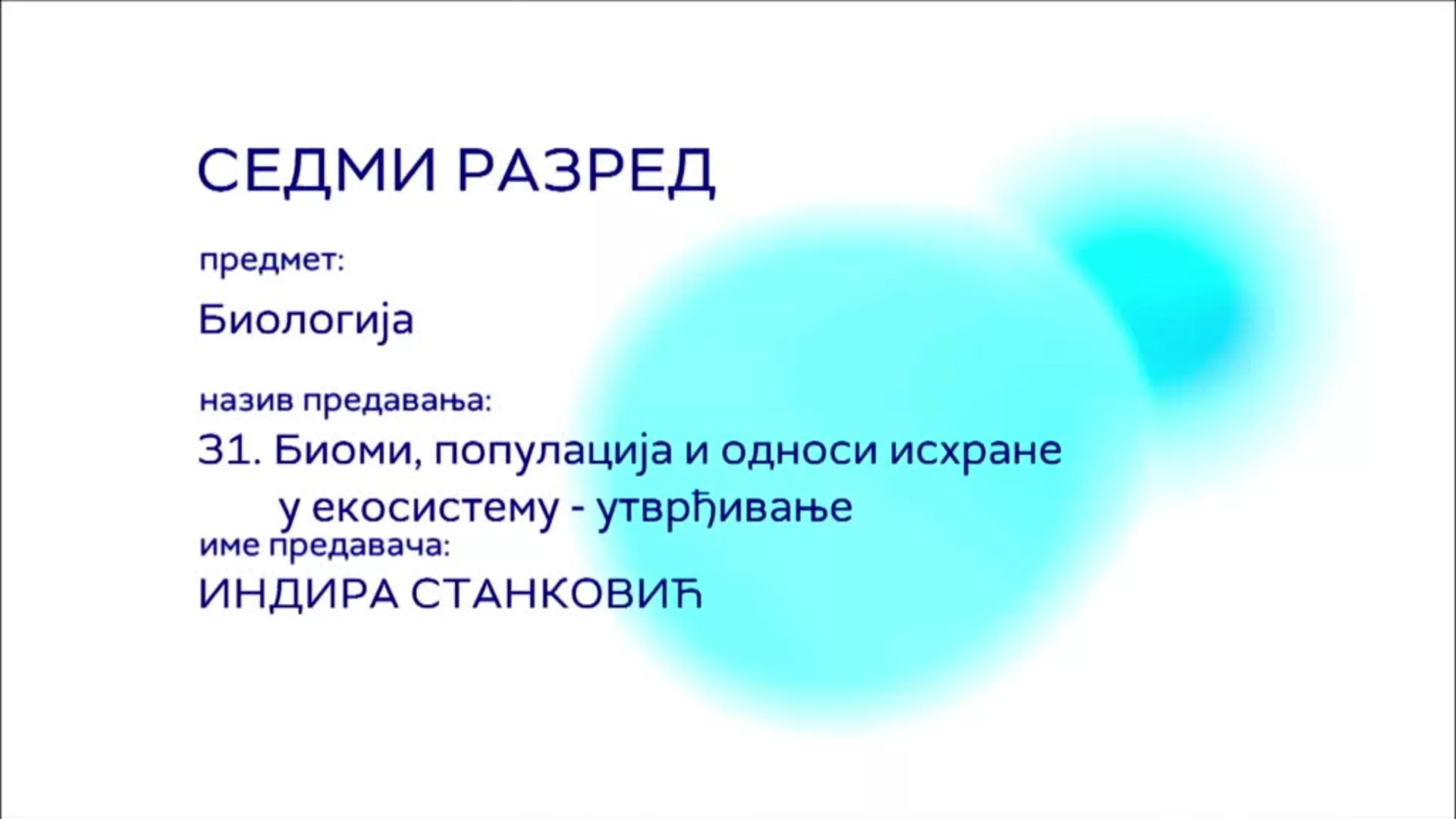 СЕДМИ РАЗРЕД

предмет:

Биологија

назив предавања:

31. Биоми, популација и односи исхране у екосистему - утврђивање

име предавача:

ИНДИРА СТАНКОВИЋ